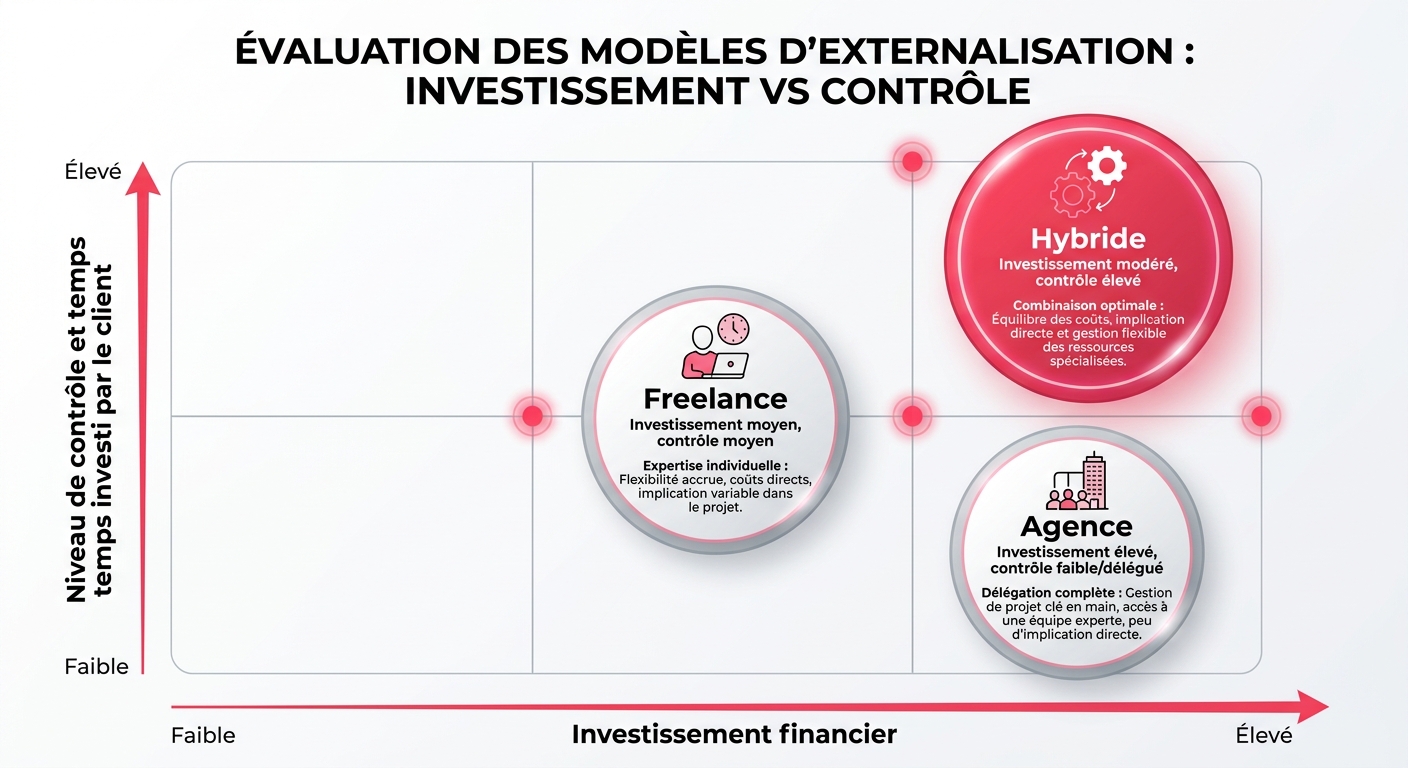 ÉVALUATION DES MODÈLES D'EXTERNALISATION : INVESTISSEMENT VS CONTRÔLE

Élevé

Niveau de contrôle et temps temps investi par le client

Faible

Hybride
Investissement modéré, contrôle élevé
Combinaison optimale : Équilibre des coûts, implication directe et gestion flexible des ressources spécialisées.

Freelance
Investissement moyen, contrôle moyen
Expertise individuelle : Flexibilité accrue, coûts directs, implication variable dans le projet.

Agence
Investissement élevé, contrôle faible/délégué
Délégation complète : Gestion de projet clé en main, accès à une équipe experte, peu d'implication directe.

Faible
Investissement financier
Élevé